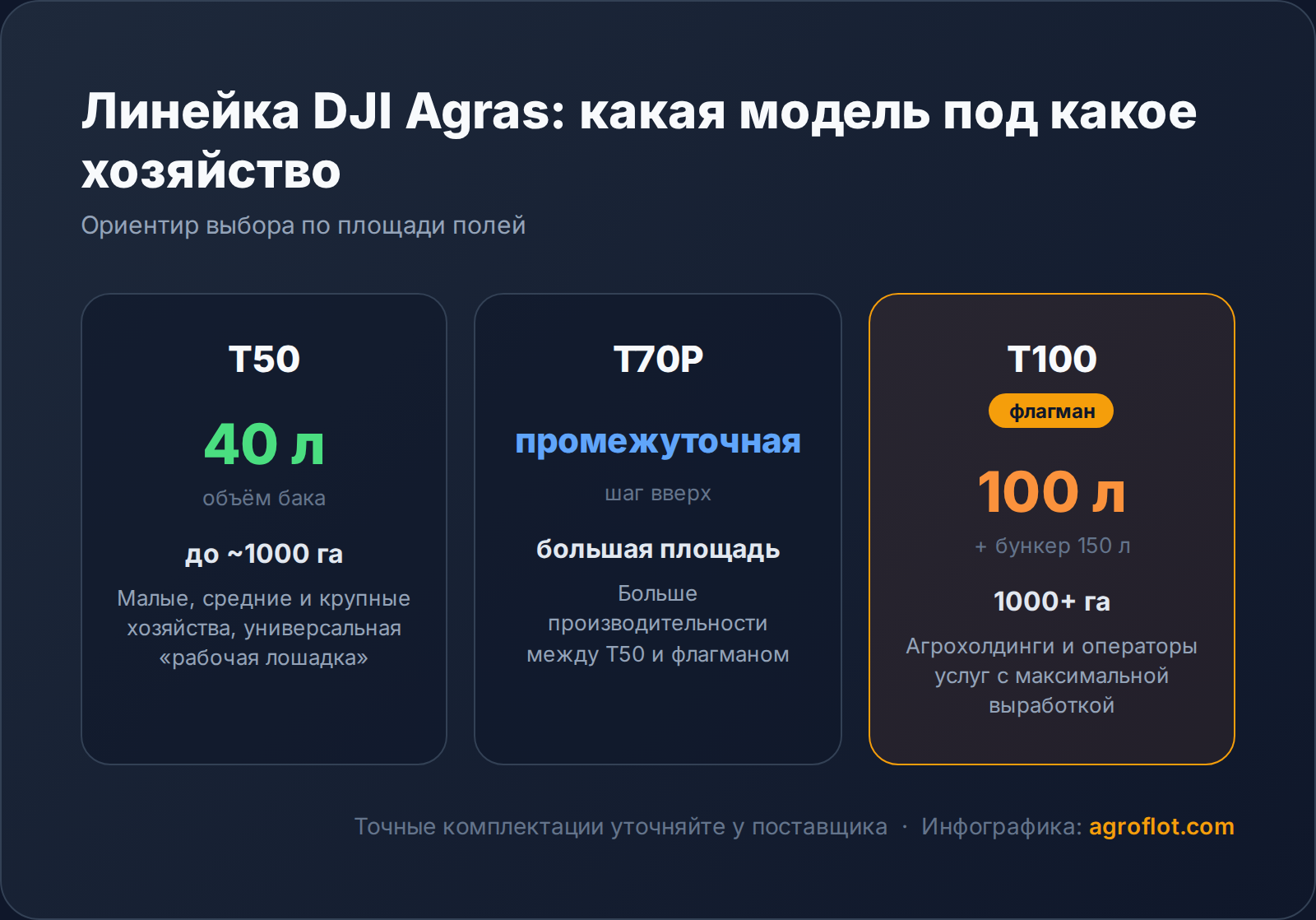 Линейка DJI Agras: какая модель под какое хозяйство

Ориентир выбора по площади полей

T50

40 л

объём бака

до ~1000 га

Малые, средние и крупные хозяйства, универсальная «рабочая лошадка»

T70P

промежуточная

шаг вверх

большая площадь

Больше производительности между T50 и флагманом

T100

флагман

100 л

+ бункер 150 л

1000+ га

Агрохолдинги и операторы услуг с максимальной выработкой

Точные комплектации уточняйте у поставщика · Инфографика: agroflot.com